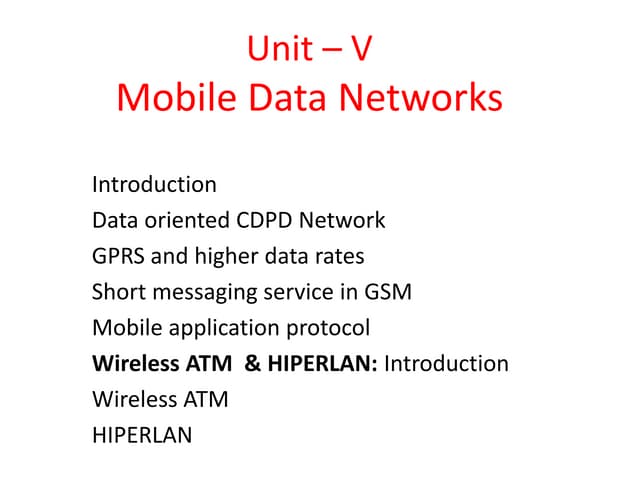 Unit – V
Mobile Data Networks

Introduction
Data oriented CDPD Network
GPRS and higher data rates
Short messaging service in GSM
Mobile application protocol
Wireless ATM & HIPERLAN: Introduction
Wireless ATM
HIPERLAN